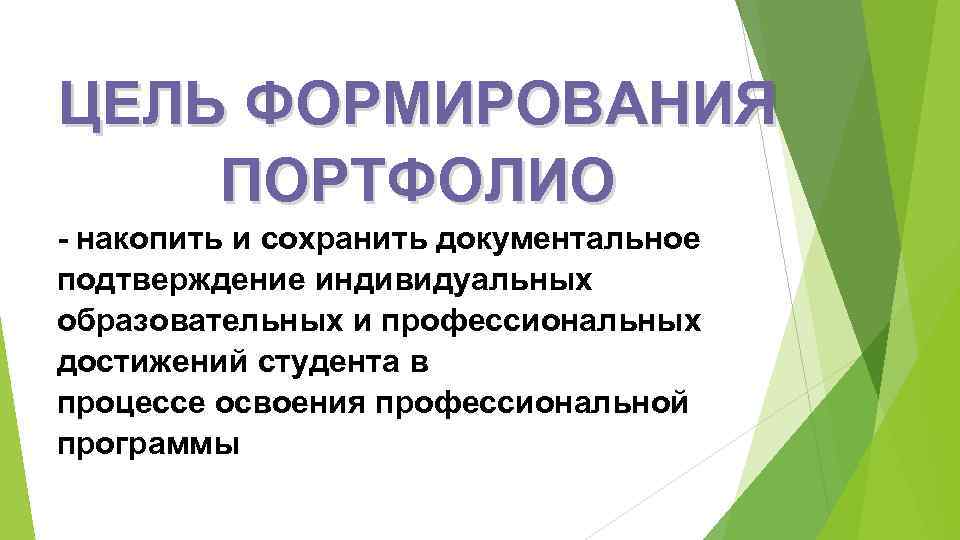 ЦЕЛЬ ФОРМИРОВАНИЯ ПОРТФОЛИО

- накопить и сохранить документальное подтверждение индивидуальных образовательных и профессиональных достижений студента в процессе освоения профессиональной программы